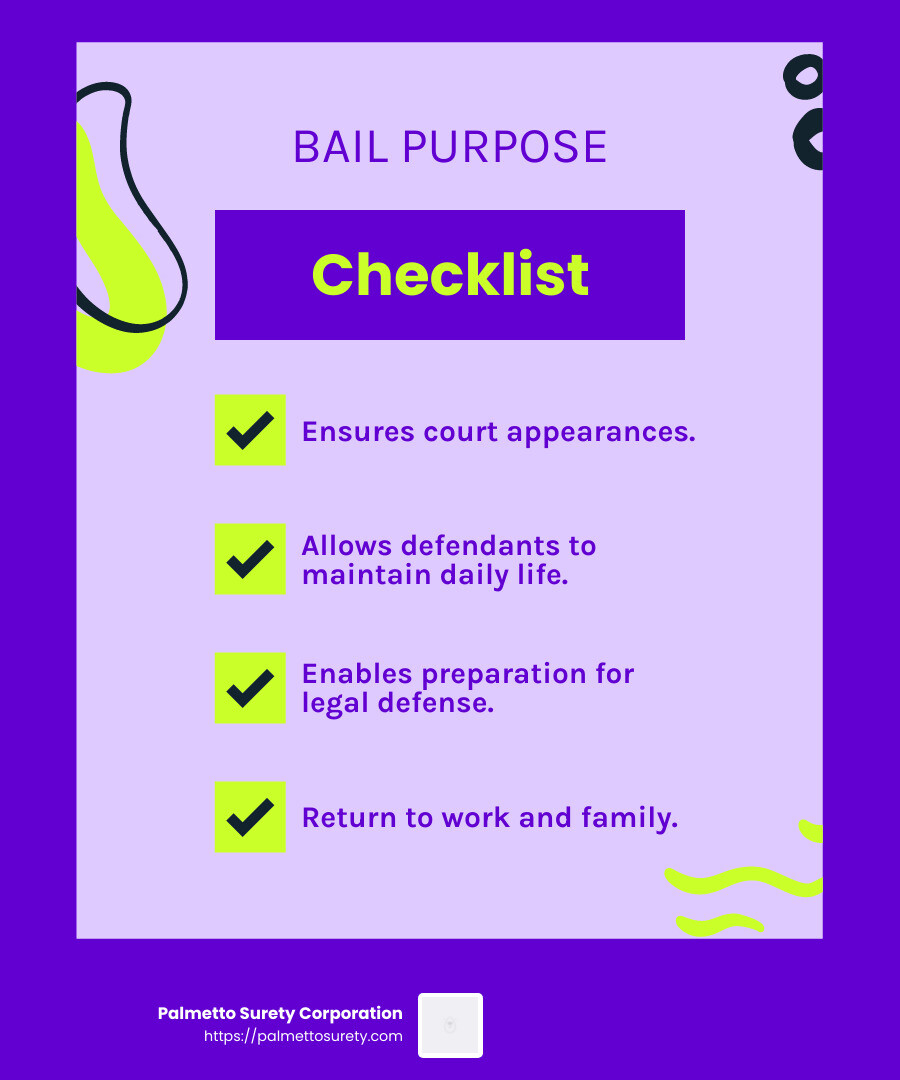 BAIL PURPOSE

Checklist

Ensures court appearances.

Allows defendants to maintain daily life.

Enables preparation for legal defense.

Return to work and family.

Palmetto Surety Corporation
https://palmettosurety.com